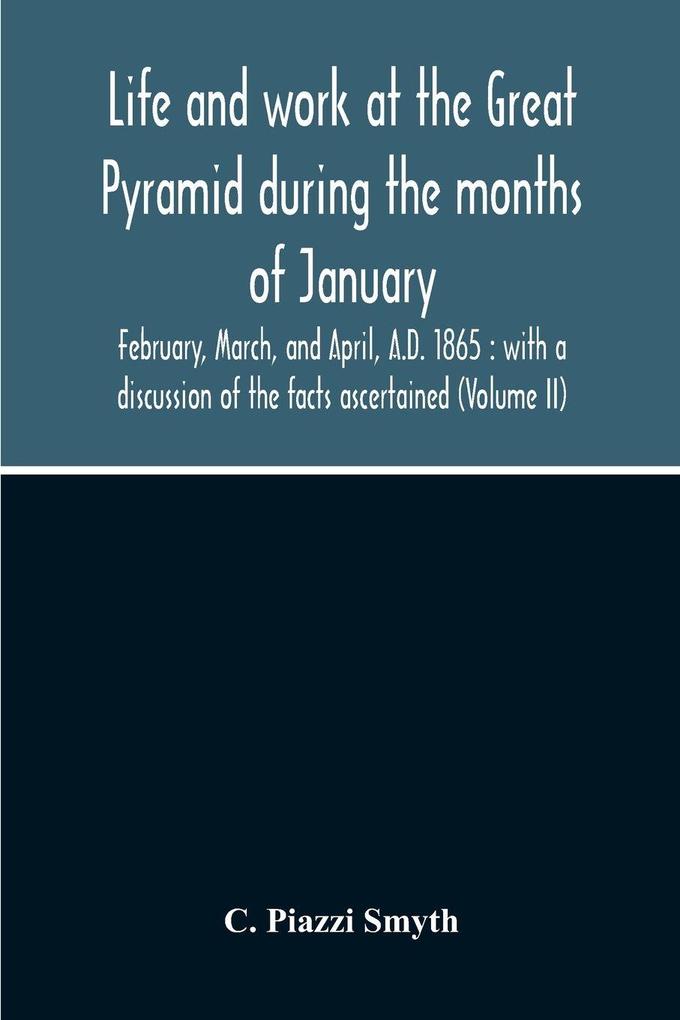 Life and work at the Great Pyramid during the months of January

February, March, and April, A.D. 1865 : with a discussion of the facts ascertained (Volume II)

C. Piazzi Smyth